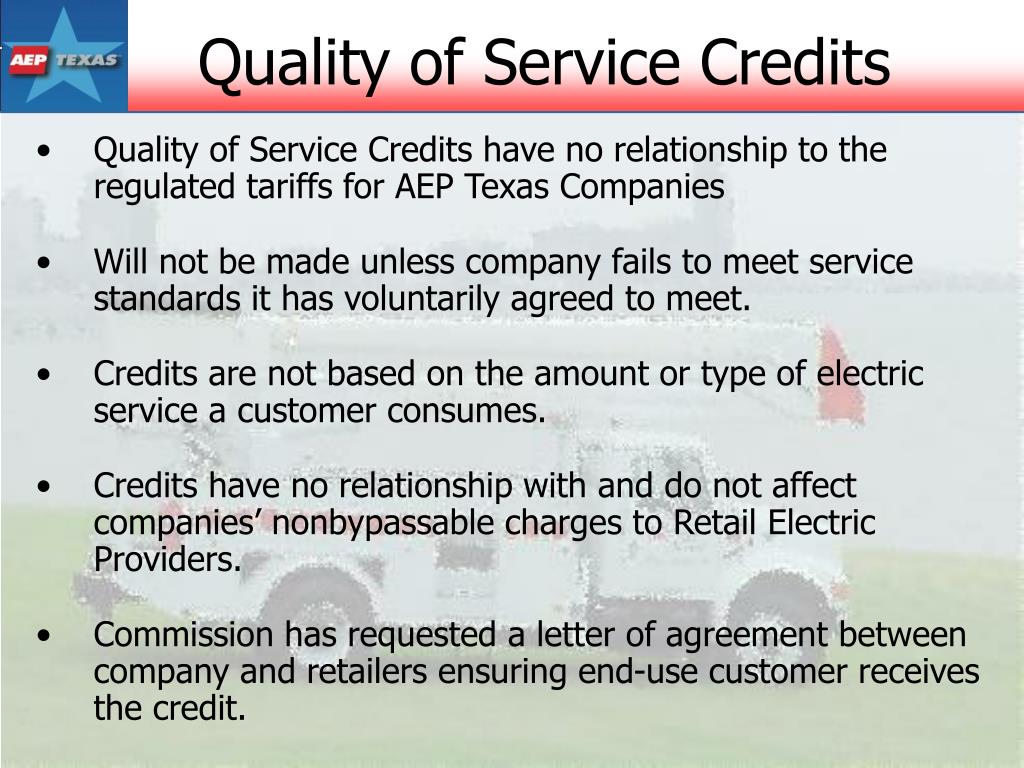 AEP TEXAS

Quality of Service Credits

• Quality of Service Credits have no relationship to the regulated tariffs for AEP Texas Companies

• Will not be made unless company fails to meet service standards it has voluntarily agreed to meet.

• Credits are not based on the amount or type of electric service a customer consumes.

• Credits have no relationship with and do not affect companies' nonbypassable charges to Retail Electric Providers.

• Commission has requested a letter of agreement between company and retailers ensuring end-use customer receives the credit.